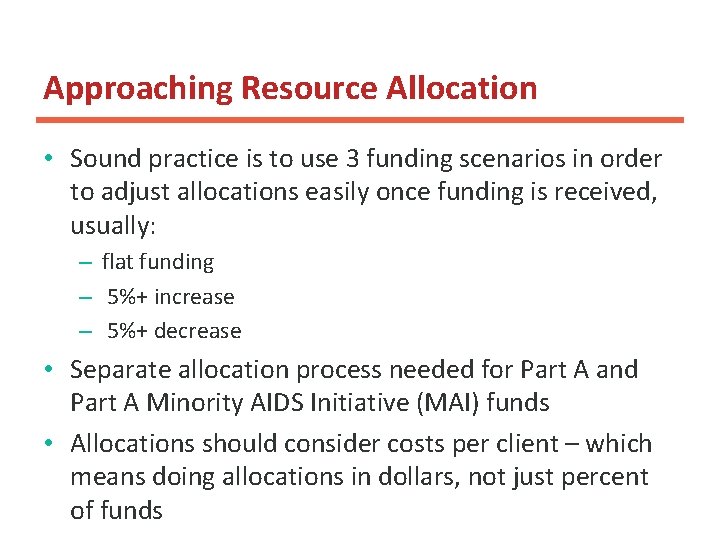 Approaching Resource Allocation

• Sound practice is to use 3 funding scenarios in order to adjust allocations easily once funding is received, usually:
– flat funding
– 5%+ increase
– 5%+ decrease
• Separate allocation process needed for Part A and Part A Minority AIDS Initiative (MAI) funds
• Allocations should consider costs per client – which means doing allocations in dollars, not just percent of funds